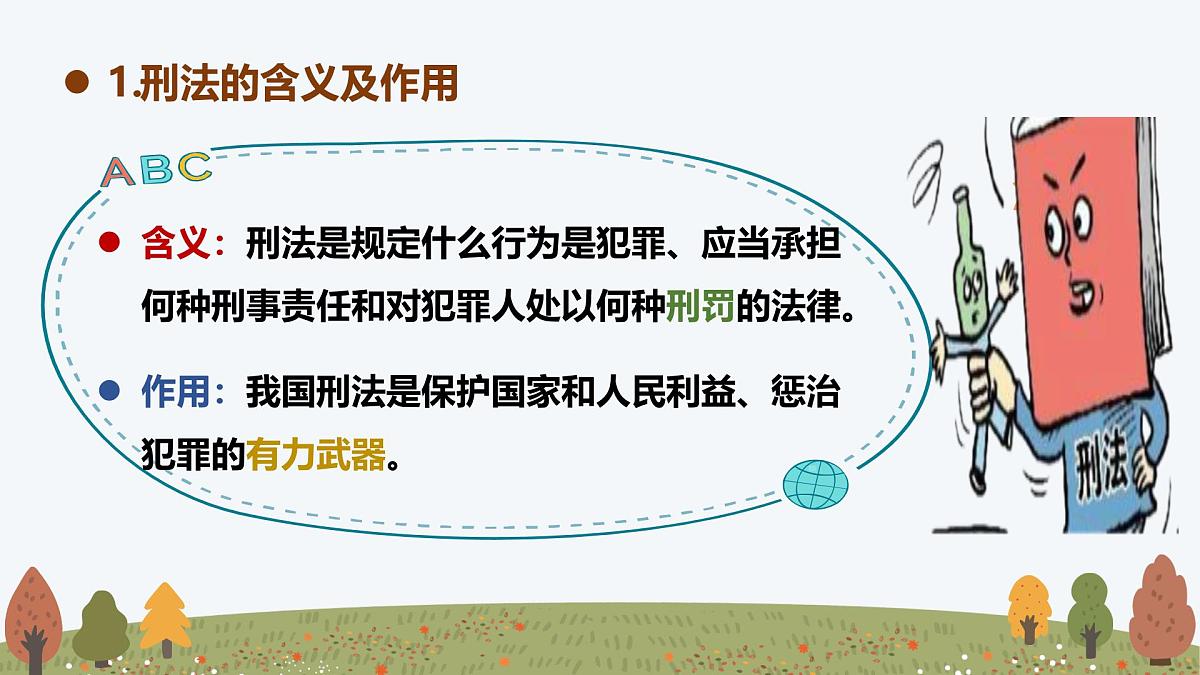 1.刑法的含义及作用

ABC

含义：刑法是规定什么行为是犯罪、应当承担何种刑事责任和对犯罪人处以何种刑罚的法律。

作用：我国刑法是保护国家和人民利益、惩治犯罪的有力武器。

刑法